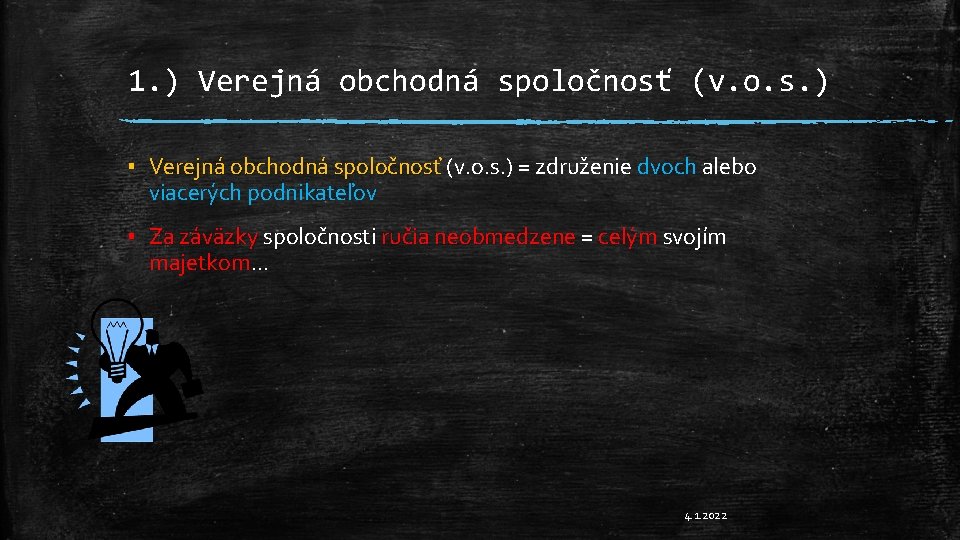 1.) Verejná obchodná spoločnosť (v.o.s.)

▪ Verejná obchodná spoločnosť (v.o.s.) = združenie dvoch alebo viacerých podnikateľov

▪ Za záväzky spoločnosti ručia neobmedzene = celým svojím majetkom...

4.1.2022